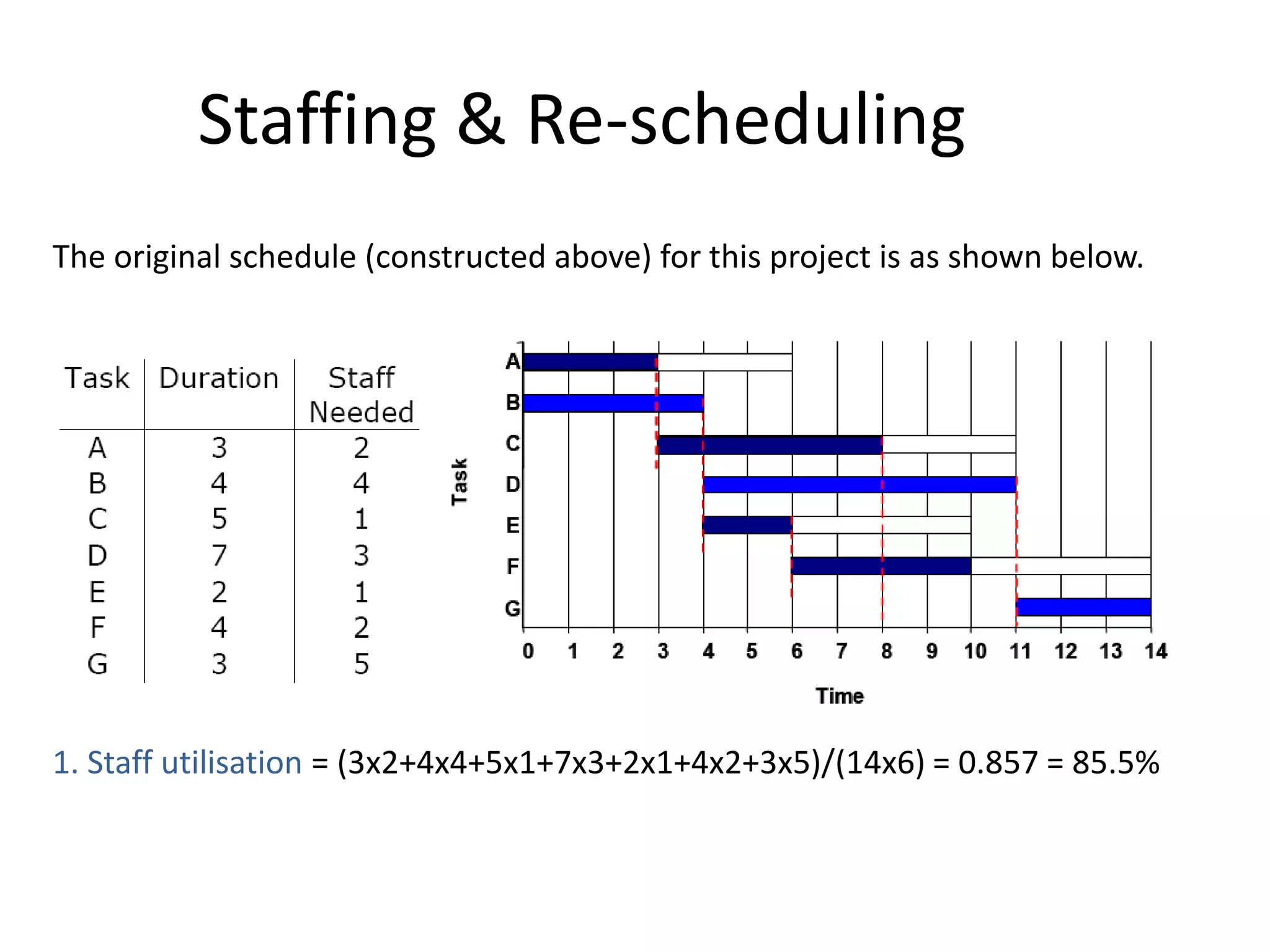 Staffing & Re-scheduling

The original schedule (constructed above) for this project is as shown below.

| Task | Duration | Staff Needed |
|---|---|---|
| A | 3 | 2 |
| B | 4 | 4 |
| C | 5 | 1 |
| D | 7 | 3 |
| E | 2 | 1 |
| F | 4 | 2 |
| G | 3 | 5 |

Task
A
B
C
D
E
F
G
0 1 2 3 4 5 6 7 8 9 10 11 12 13 14
Time

1. Staff utilisation = (3x2+4x4+5x1+7x3+2x1+4x2+3x5)/(14x6) = 0.857 = 85.5%